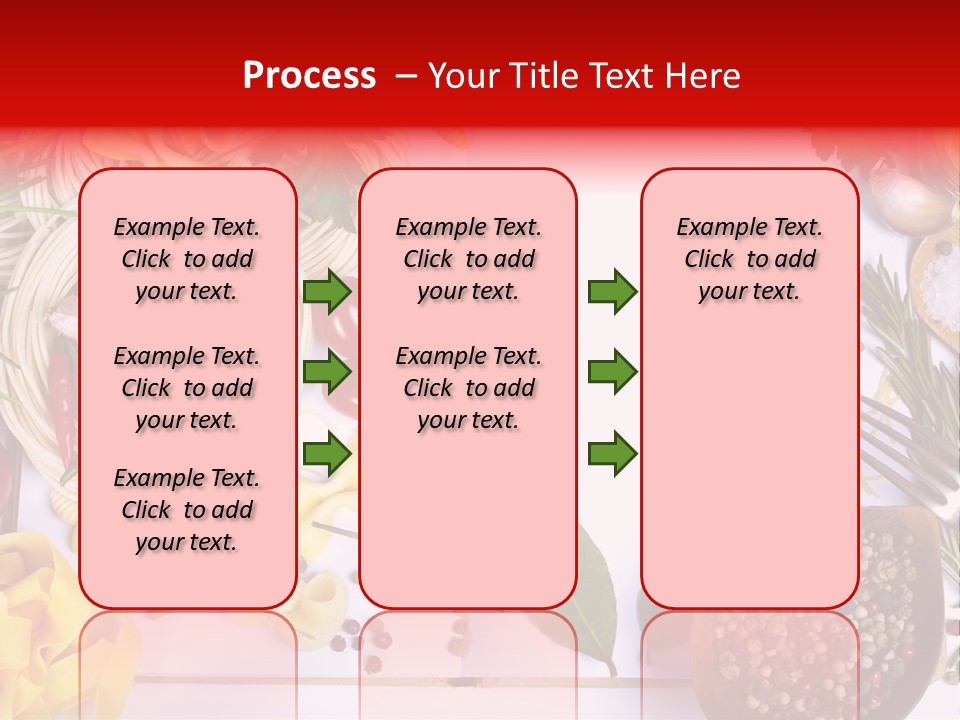 Process – Your Title Text Here

Example Text. Click to add your text.

Example Text. Click to add your text.

Example Text. Click to add your text.

Example Text. Click to add your text.

Example Text. Click to add your text.

Example Text. Click to add your text.